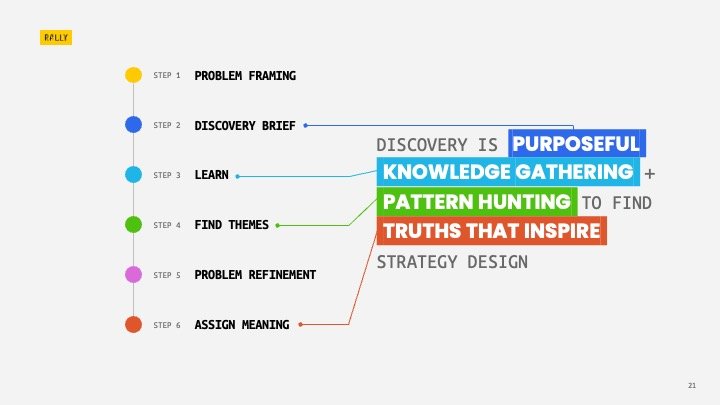 RALLY

STEP 1 PROBLEM FRAMING

STEP 2 DISCOVERY BRIEF

STEP 3 LEARN

STEP 4 FIND THEMES

STEP 5 PROBLEM REFINEMENT

STEP 6 ASSIGN MEANING

DISCOVERY IS PURPOSEFUL KNOWLEDGE GATHERING + PATTERN HUNTING TO FIND TRUTHS THAT INSPIRE STRATEGY DESIGN

21